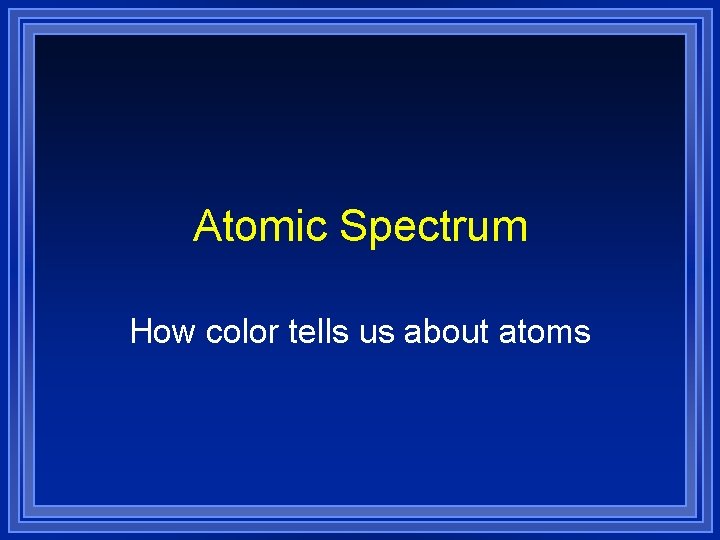 Atomic Spectrum

How color tells us about atoms